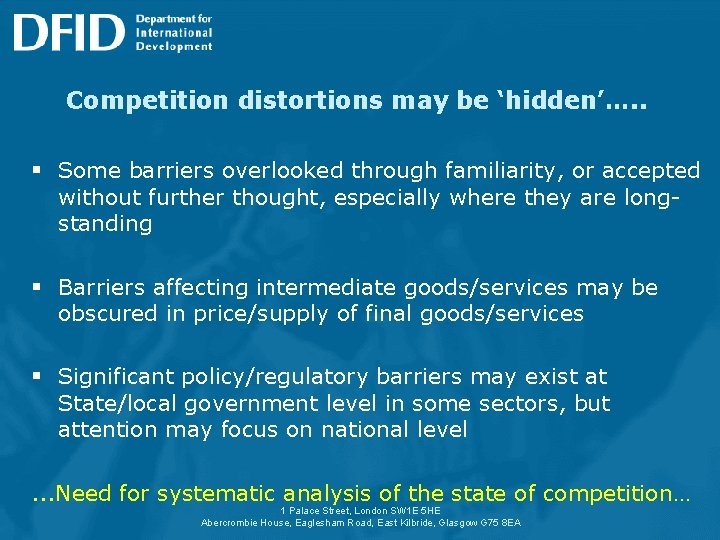 DFID Department for International Development

Competition distortions may be 'hidden'…..

▪ Some barriers overlooked through familiarity, or accepted without further thought, especially where they are long-standing

▪ Barriers affecting intermediate goods/services may be obscured in price/supply of final goods/services

▪ Significant policy/regulatory barriers may exist at State/local government level in some sectors, but attention may focus on national level

…Need for systematic analysis of the state of competition…

1 Palace Street, London SW1E 5HE
Abercrombie House, Eaglesham Road, East Kilbride, Glasgow G75 8EA